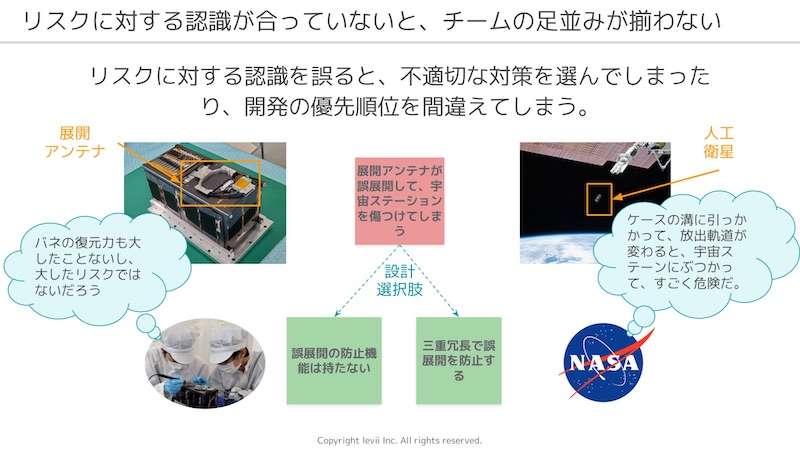 リスクに対する認識が合っていないと、チームの足並みが揃わない

リスクに対する認識を誤ると、不適切な対策を選んでしまったり、開発の優先順位を間違えてしまう。

展開アンテナ

バネの復元力も大したことないし、大したリスクではないだろう

展開アンテナが誤展開して、宇宙ステーションを傷つけてしまう

設計選択肢

誤展開の防止機能は持たない

三重冗長で誤展開を防止する

人工衛星

ケースの溝に引っかかって、放出軌道が変わると、宇宙ステーンにぶつかって、すごく危険だ。

NASA

Copyright levii Inc. All rights reserved.